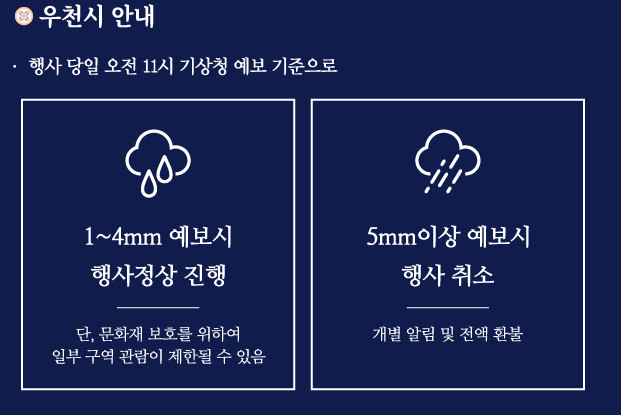 우천시 안내

· 행사 당일 오전 11시 기상청 예보 기준으로

1~4mm 예보시
행사정상 진행

단, 문화재 보호를 위하여
일부 구역 관람이 제한될 수 있음

5mm이상 예보시
행사 취소

개별 알림 및 전액 환불